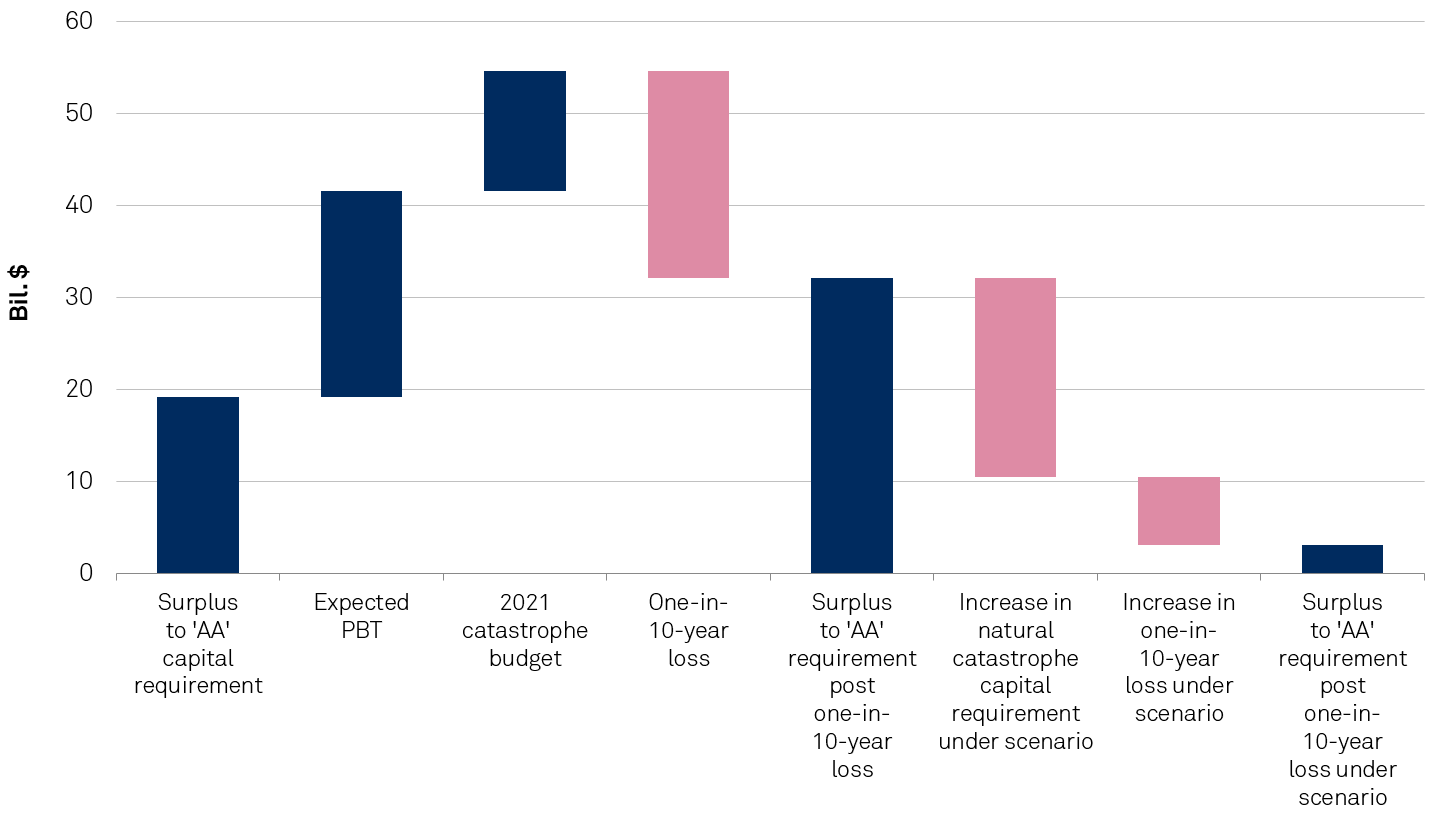 60
50
40
30
20
10
0

Bil. $

Surplus to 'AA' capital requirement
Expected PBT
2021 catastrophe budget
One-in-10-year loss
Surplus to 'AA' requirement post one-in-10-year loss
Increase in natural catastrophe capital requirement under scenario
Increase in one-in-10-year loss under scenario
Surplus to 'AA' requirement post one-in-10-year loss under scenario